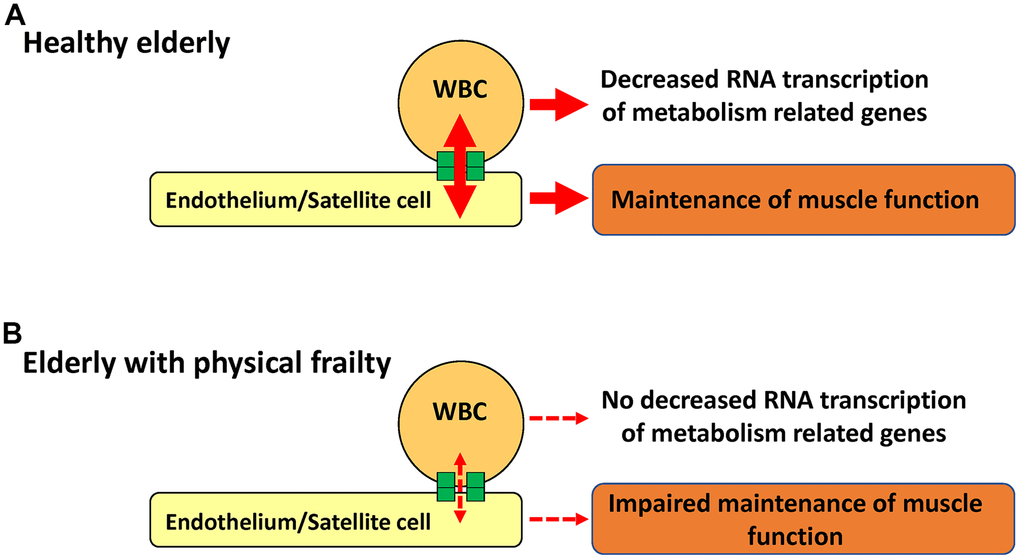 A
Healthy elderly

WBC

Decreased RNA transcription of metabolism related genes

Endothelium/Satellite cell

Maintenance of muscle function

B
Elderly with physical frailty

WBC

No decreased RNA transcription of metabolism related genes

Endothelium/Satellite cell

Impaired maintenance of muscle function